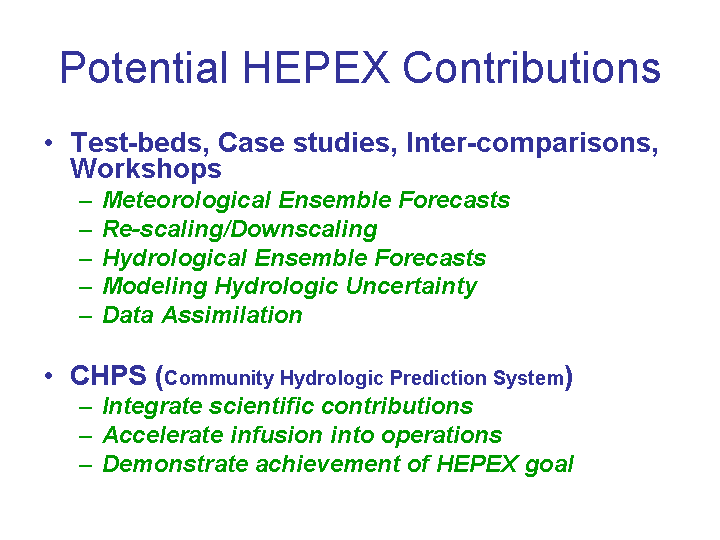 Potential HEPEX Contributions

• Test-beds, Case studies, Inter-comparisons, Workshops
– Meteorological Ensemble Forecasts
– Re-scaling/Downscaling
– Hydrological Ensemble Forecasts
– Modeling Hydrologic Uncertainty
– Data Assimilation

• CHPS (Community Hydrologic Prediction System)
– Integrate scientific contributions
– Accelerate infusion into operations
– Demonstrate achievement of HEPEX goal